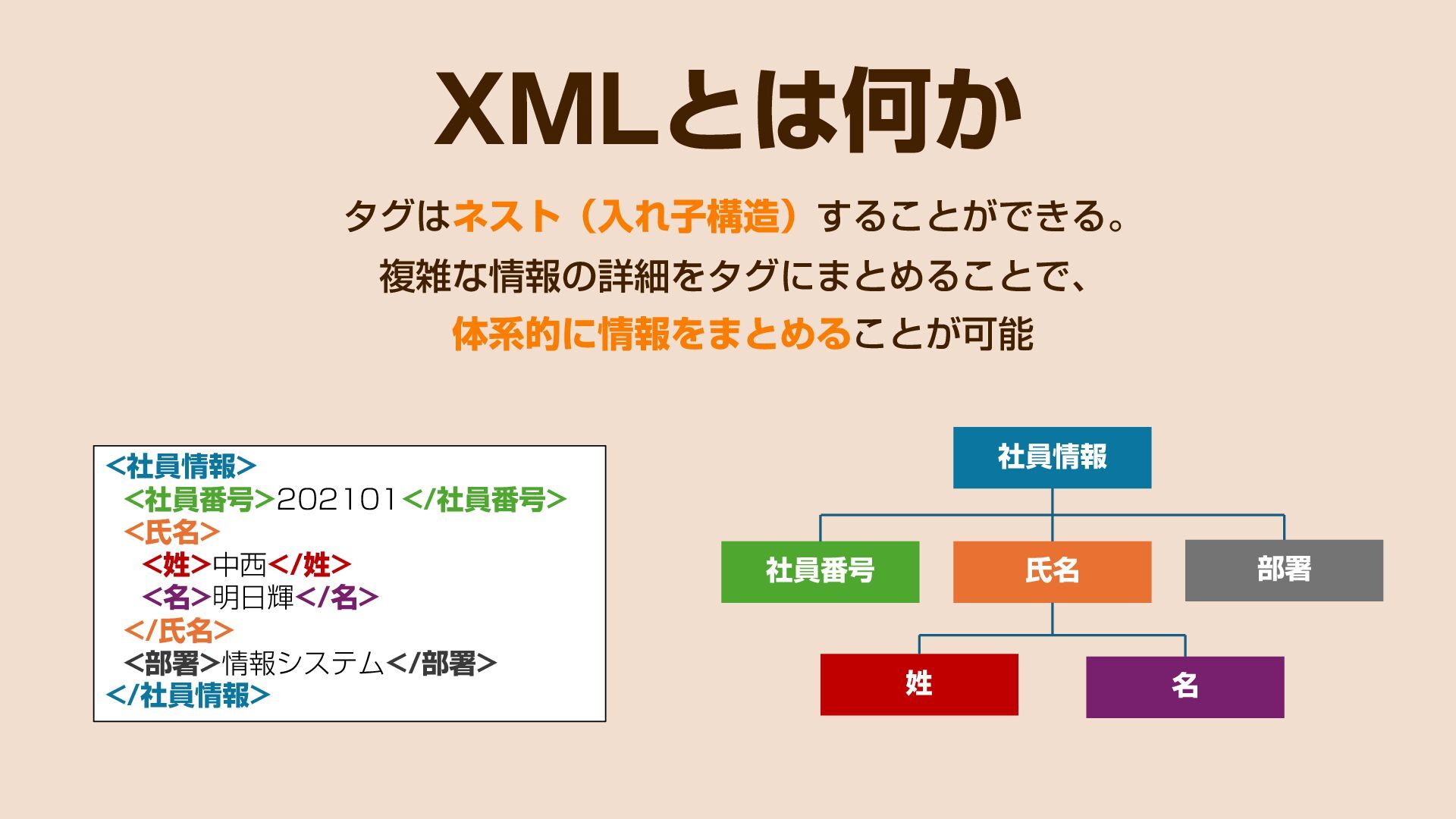 XMLとは何か

タグはネスト（入れ子構造）することができる。
複雑な情報の詳細をタグにまとめることで、
体系的に情報をまとめることが可能

<社員情報>
<社員番号>202101</社員番号>
<氏名>
<姓>中西</姓>
<名>明日輝</名>
</氏名>
<部署>情報システム</部署>
</社員情報>

社員情報
社員番号
氏名
部署
姓
名